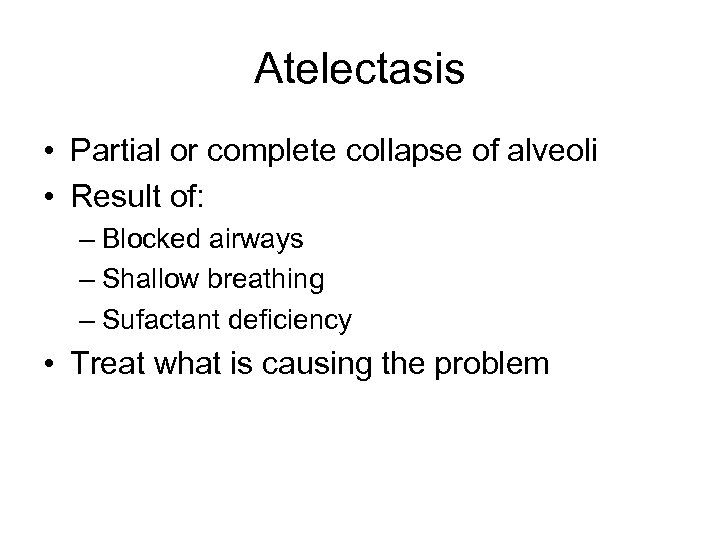 Atelectasis

• Partial or complete collapse of alveoli
• Result of:
– Blocked airways
– Shallow breathing
– Sufactant deficiency
• Treat what is causing the problem